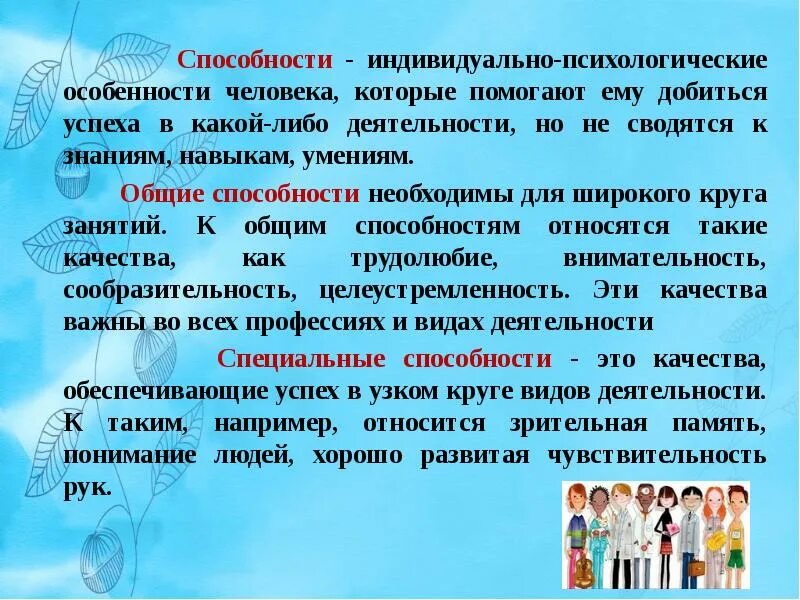 Способности - индивидуально-психологические особенности человека, которые помогают ему добиться успеха в какой-либо деятельности, но не сводятся к знаниям, навыкам, умениям.

Общие способности необходимы для широкого круга занятий. К общим способностям относятся такие качества, как трудолюбие, внимательность, сообразительность, целеустремленность. Эти качества важны во всех профессиях и видах деятельности

Специальные способности - это качества, обеспечивающие успех в узком круге видов деятельности. К таким, например, относится зрительная память, понимание людей, хорошо развитая чувствительность рук.